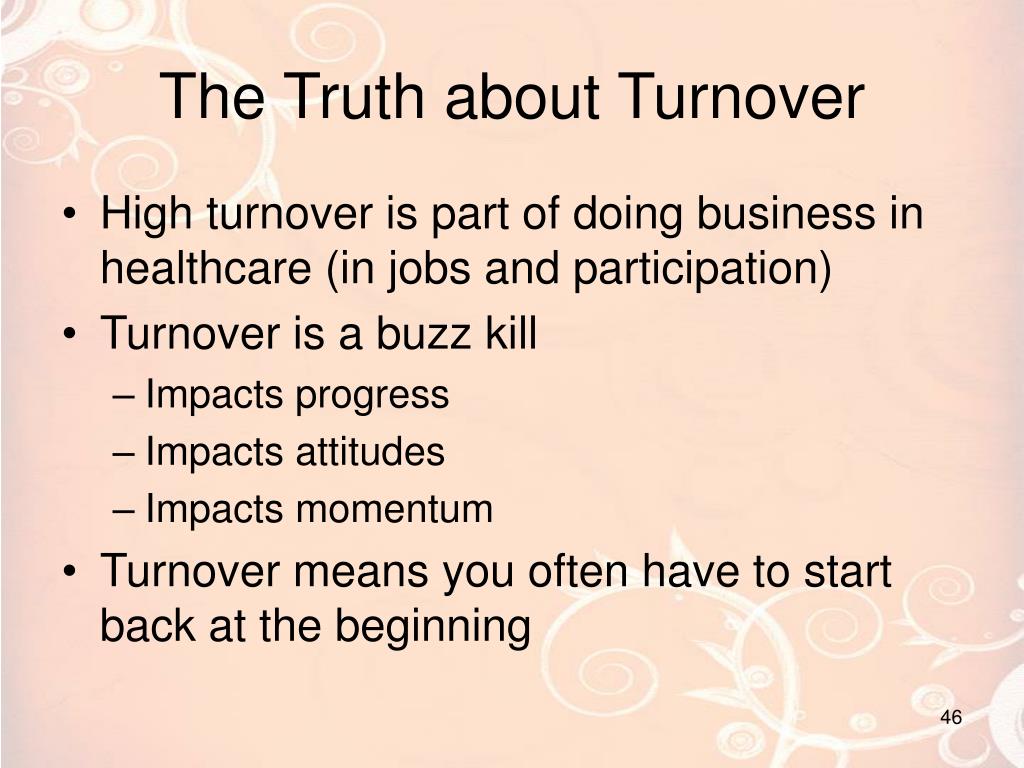 The Truth about Turnover

• High turnover is part of doing business in healthcare (in jobs and participation)
• Turnover is a buzz kill
– Impacts progress
– Impacts attitudes
– Impacts momentum
• Turnover means you often have to start back at the beginning

46